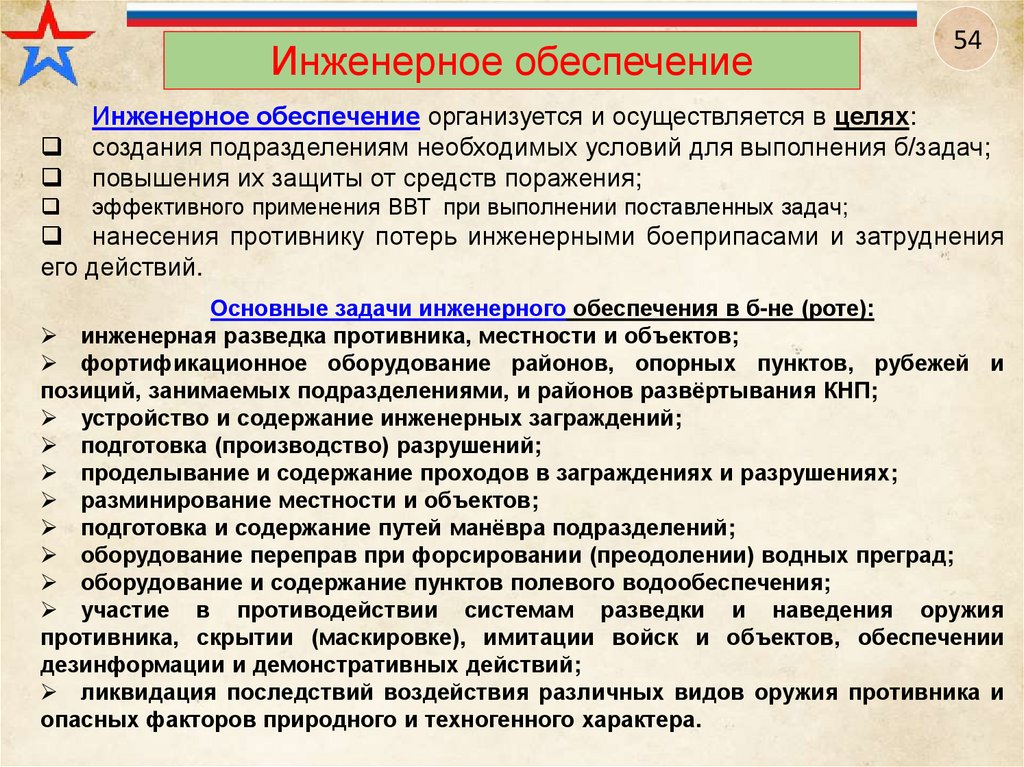 54

Инженерное обеспечение

Инженерное обеспечение организуется и осуществляется в целях:
❑ создания подразделениям необходимых условий для выполнения б/задач;
❑ повышения их защиты от средств поражения;
❑ эффективного применения ВВТ при выполнении поставленных задач;
❑ нанесения противнику потерь инженерными боеприпасами и затруднения его действий.

Основные задачи инженерного обеспечения в б-не (роте):
➢ инженерная разведка противника, местности и объектов;
➢ фортификационное оборудование районов, опорных пунктов, рубежей и позиций, занимаемых подразделениями, и районов развёртывания КНП;
➢ устройство и содержание инженерных заграждений;
➢ подготовка (производство) разрушений;
➢ проделывание и содержание проходов в заграждениях и разрушениях;
➢ разминирование местности и объектов;
➢ подготовка и содержание путей манёвра подразделений;
➢ оборудование переправ при форсировании (преодолении) водных преград;
➢ оборудование и содержание пунктов полевого водообеспечения;
➢ участие в противодействии системам разведки и наведения оружия противника, скрытии (маскировке), имитации войск и объектов, обеспечении дезинформации и демонстративных действий;
➢ ликвидация последствий воздействия различных видов оружия противника и опасных факторов природного и техногенного характера.